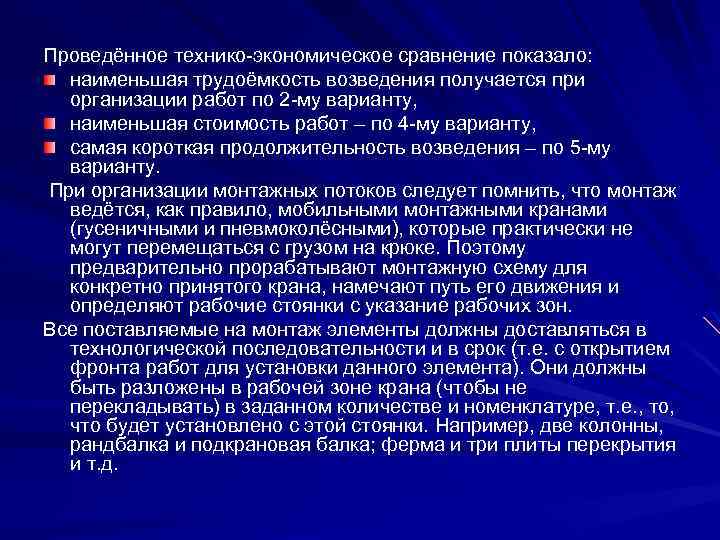 Проведённое технико-экономическое сравнение показало:

наименьшая трудоёмкость возведения получается при организации работ по 2-му варианту,

наименьшая стоимость работ – по 4-му варианту,

самая короткая продолжительность возведения – по 5-му варианту.

При организации монтажных потоков следует помнить, что монтаж ведётся, как правило, мобильными монтажными кранами (гусеничными и пневмоколёсными), которые практически не могут перемещаться с грузом на крюке. Поэтому предварительно прорабатывают монтажную схему для конкретно принятого крана, намечают путь его движения и определяют рабочие стоянки с указание рабочих зон.

Все поставляемые на монтаж элементы должны доставляться в технологической последовательности и в срок (т.е. с открытием фронта работ для установки данного элемента). Они должны быть разложены в рабочей зоне крана (чтобы не перекладывать) в заданном количестве и номенклатуре, т.е., то, что будет установлено с этой стоянки. Например, две колонны, рандбалка и подкрановая балка; ферма и три плиты перекрытия и т.д.